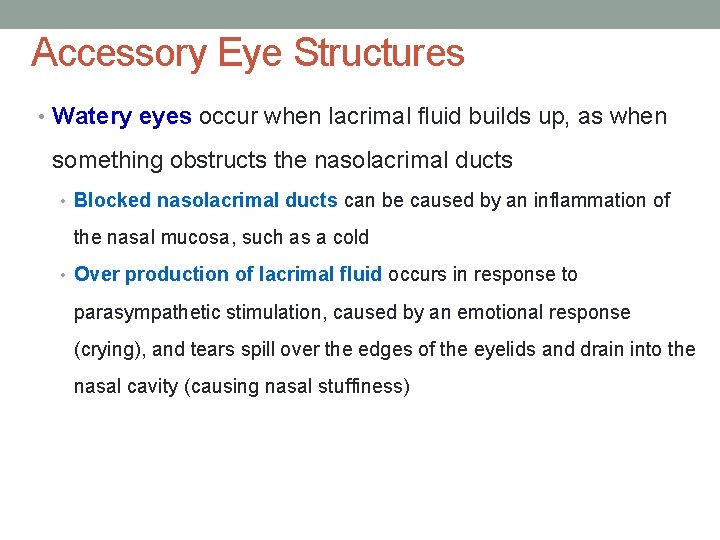 Accessory Eye Structures

• Watery eyes occur when lacrimal fluid builds up, as when something obstructs the nasolacrimal ducts

• Blocked nasolacrimal ducts can be caused by an inflammation of the nasal mucosa, such as a cold

• Over production of lacrimal fluid occurs in response to parasympathetic stimulation, caused by an emotional response (crying), and tears spill over the edges of the eyelids and drain into the nasal cavity (causing nasal stuffiness)